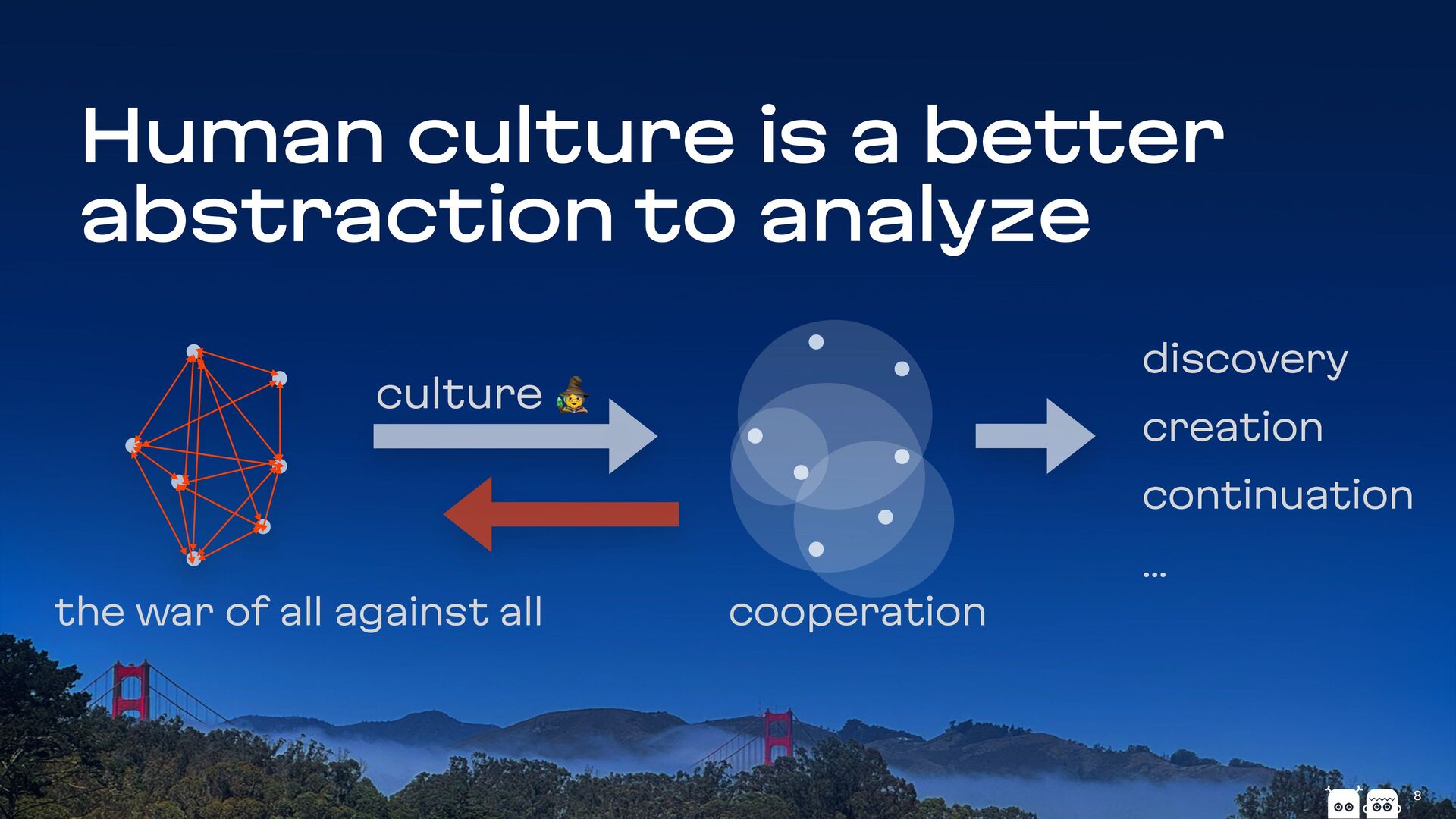 Human culture is a better abstraction to analyze

culture 🧙

the war of all against all

cooperation

discovery

creation

continuation

...

8